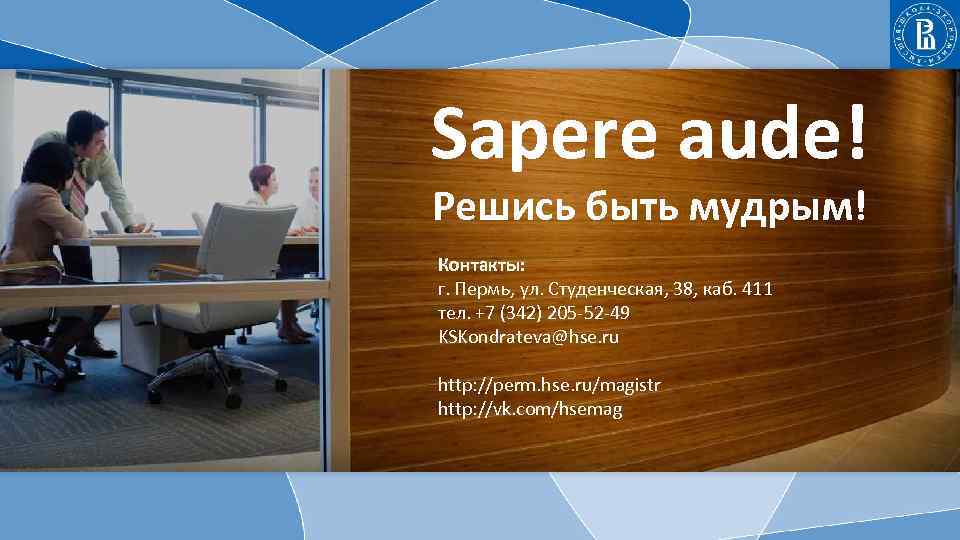 Sapere aude!
Решись быть мудрым!

Контакты:
г. Пермь, ул. Студенческая, 38, каб. 411
тел. +7 (342) 205-52-49
KSKondrateva@hse.ru

http://perm.hse.ru/magistr
http://vk.com/hsemag